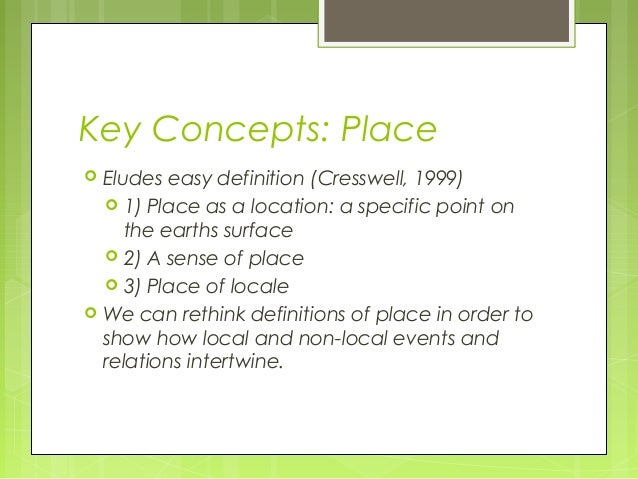 Key Concepts: Place

Eludes easy definition (Cresswell, 1999)

1) Place as a location: a specific point on the earths surface

2) A sense of place

3) Place of locale

We can rethink definitions of place in order to show how local and non-local events and relations intertwine.